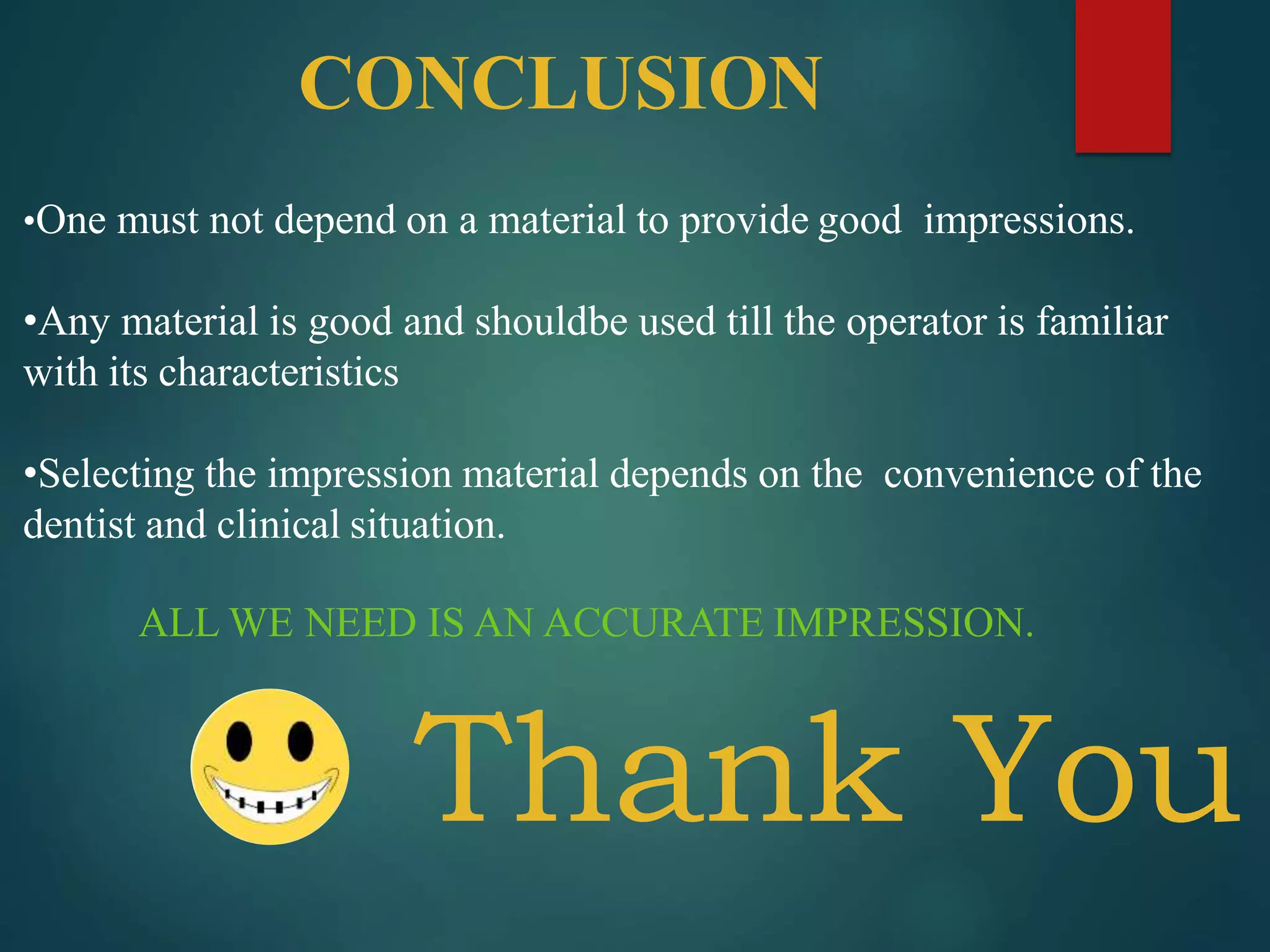 CONCLUSION

•One must not depend on a material to provide good impressions.

•Any material is good and shouldbe used till the operator is familiar with its characteristics

•Selecting the impression material depends on the convenience of the dentist and clinical situation.

ALL WE NEED IS AN ACCURATE IMPRESSION.

Thank You